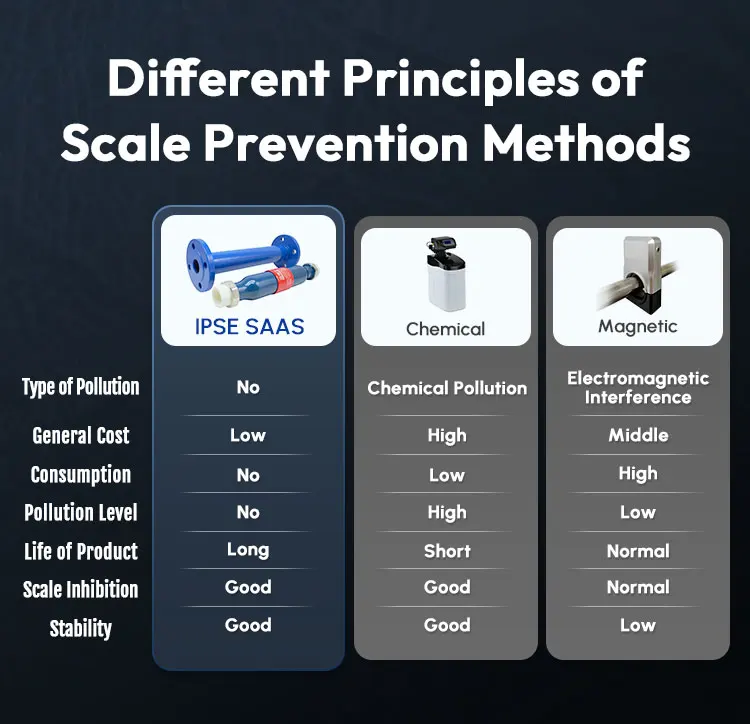 Different Principles of Scale Prevention Methods

| | IPSE SAAS | Chemical | Magnetic |
|---|---|---|---|
| Type of Pollution | No | Chemical Pollution | Electromagnetic Interference |
| General Cost | Low | High | Middle |
| Consumption | No | Low | High |
| Pollution Level | No | High | Low |
| Life of Product | Long | Short | Normal |
| Scale Inhibition | Good | Good | Normal |
| Stability | Good | Good | Low |